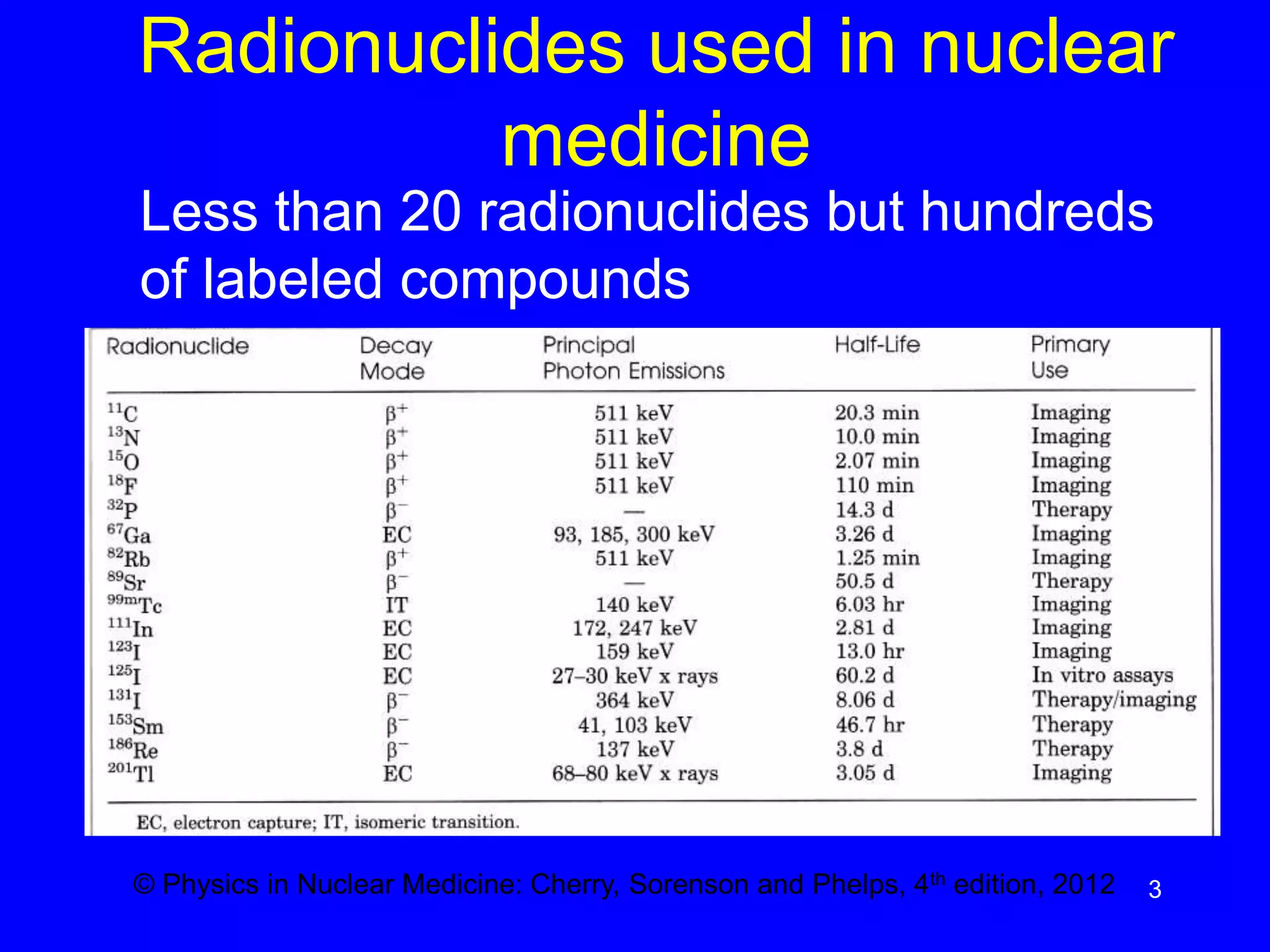 Radionuclides used in nuclear medicine

Less than 20 radionuclides but hundreds of labeled compounds

| Radionuclide | Decay Mode | Principal Photon Emissions | Half-Life | Primary Use |
|---|---|---|---|---|
| $^{11}C$ | $\beta^+$ | 511 keV | 20.3 min | Imaging |
| $^{13}N$ | $\beta^+$ | 511 keV | 10.0 min | Imaging |
| $^{15}O$ | $\beta^+$ | 511 keV | 2.07 min | Imaging |
| $^{18}F$ | $\beta^+$ | 511 keV | 110 min | Imaging |
| $^{32}P$ | $\beta^-$ | — | 14.3 d | Therapy |
| $^{67}Ga$ | EC | 93, 185, 300 keV | 3.26 d | Imaging |
| $^{82}Rb$ | $\beta^+$ | 511 keV | 1.25 min | Imaging |
| $^{89}Sr$ | $\beta^-$ | — | 50.5 d | Therapy |
| $^{99m}Tc$ | IT | 140 keV | 6.03 hr | Imaging |
| $^{111}In$ | EC | 172, 247 keV | 2.81 d | Imaging |
| $^{123}I$ | EC | 159 keV | 13.0 hr | Imaging |
| $^{125}I$ | EC | 27–30 keV x rays | 60.2 d | In vitro assays |
| $^{131}I$ | $\beta^-$ | 364 keV | 8.06 d | Therapy/imaging |
| $^{153}Sm$ | $\beta^-$ | 41, 103 keV | 46.7 hr | Therapy |
| $^{186}Re$ | $\beta^-$ | 137 keV | 3.8 d | Therapy |
| $^{201}Tl$ | EC | 68–80 keV x rays | 3.05 d | Imaging |

EC, electron capture; IT, isomeric transition.

© Physics in Nuclear Medicine: Cherry, Sorenson and Phelps, 4$^{th}$ edition, 2012

3